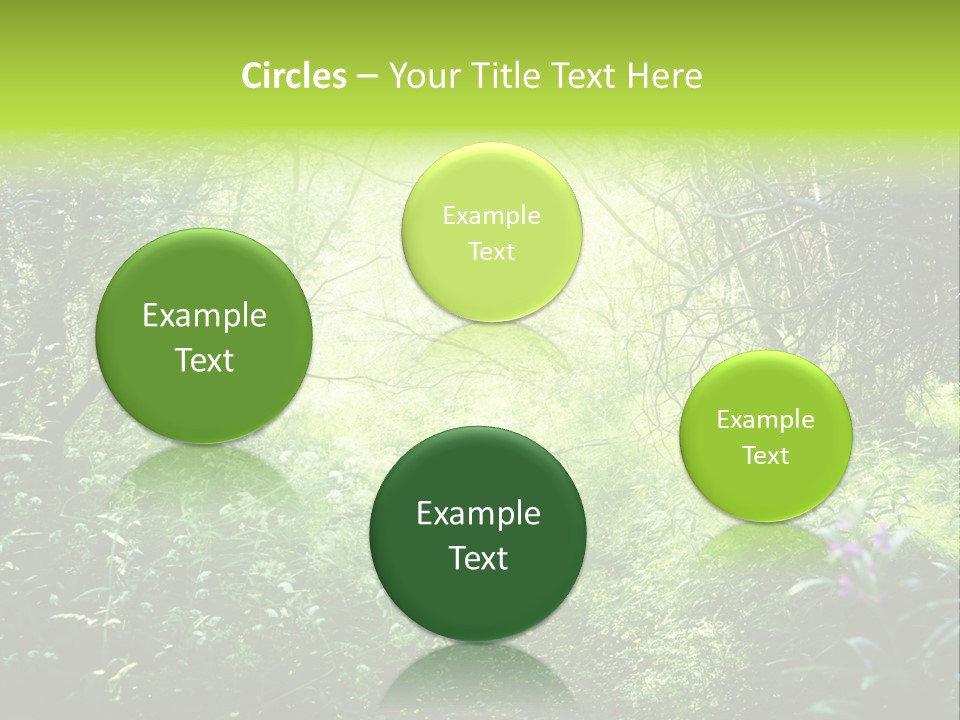 Circles – Your Title Text Here

Example Text

Example Text

Example Text

Example Text